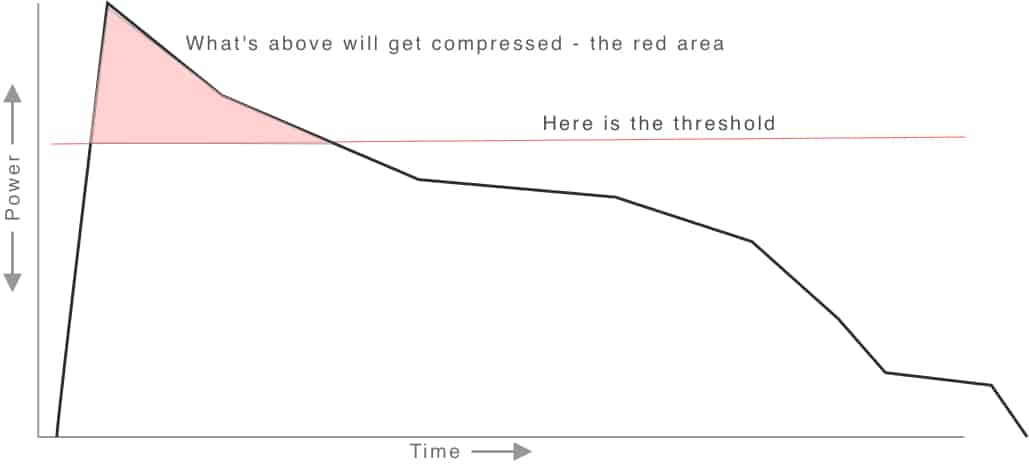 What's above will get compressed - the red area

Here is the threshold

Power

Time